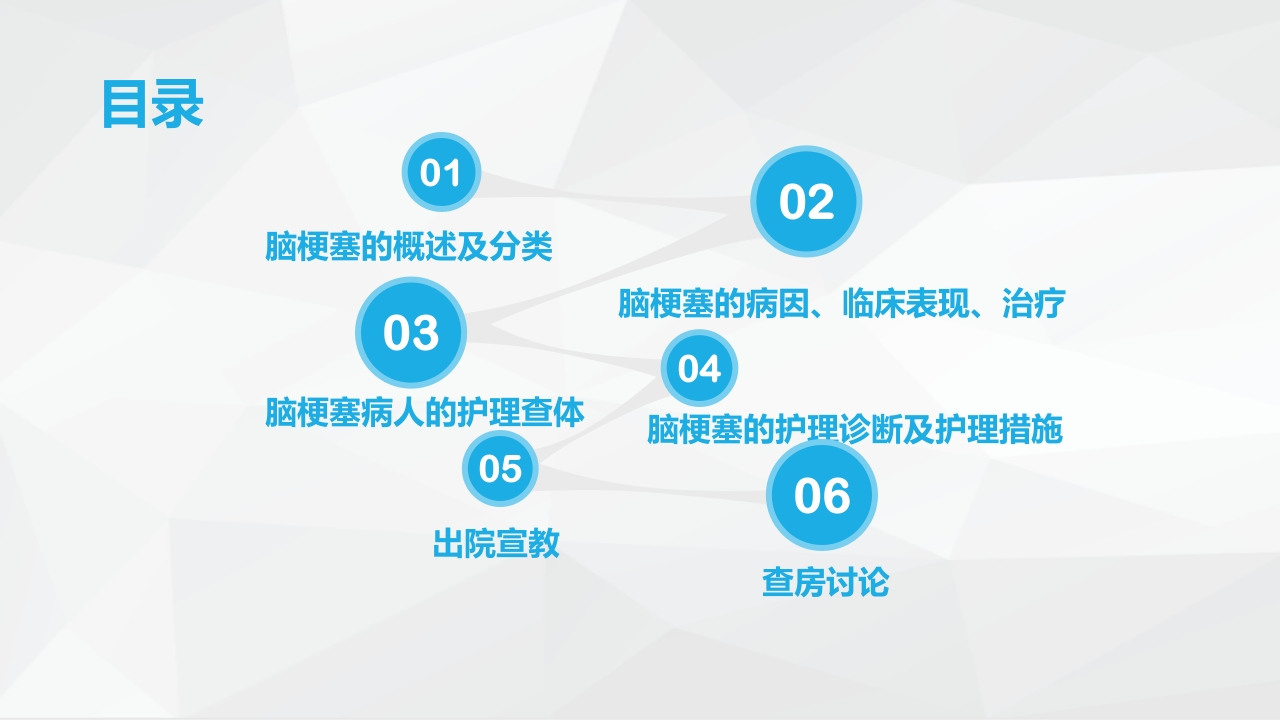 目录

01

脑梗塞的概述及分类

02

脑梗塞的病因、临床表现、治疗

03

脑梗塞病人的护理查体

04

脑梗塞的护理诊断及护理措施

05

出院宣教

06

查房讨论